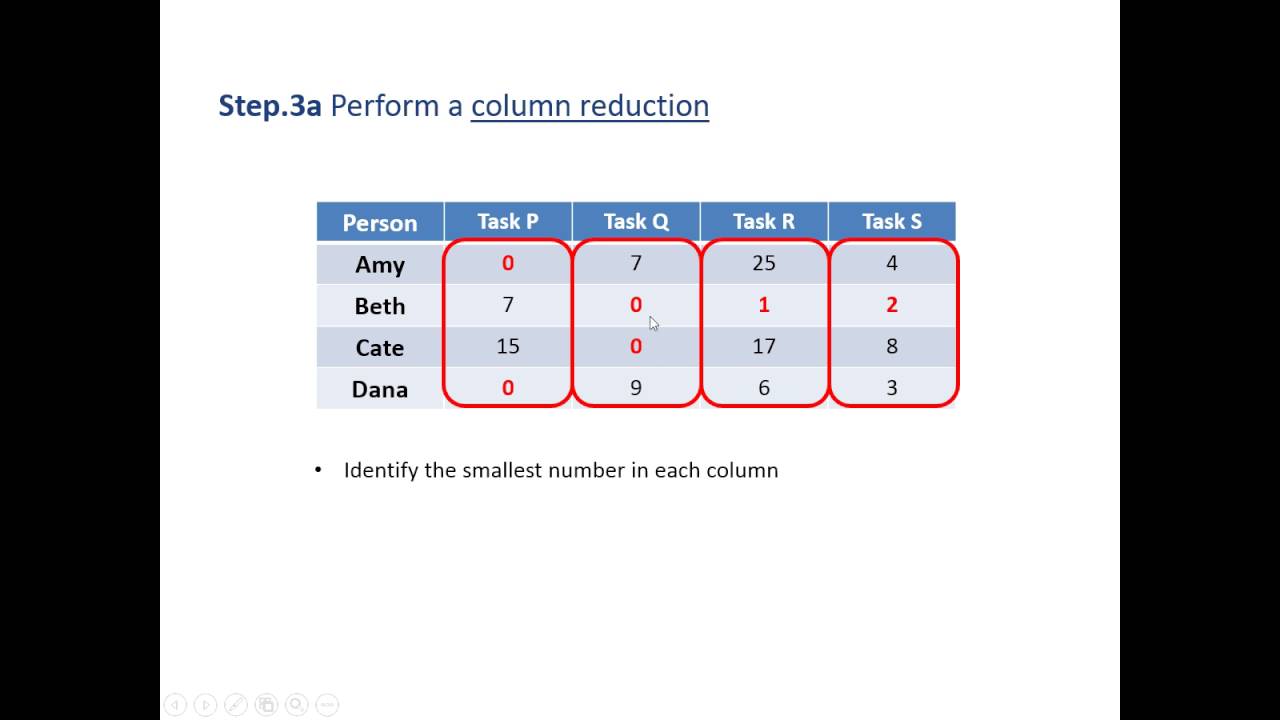 **Step.3a** Perform a column reduction

| Person | Task P | Task Q | Task R | Task S |
|---|---|---|---|---|
| Amy | 0 | 7 | 25 | 4 |
| Beth | 7 | 0 | 1 | 2 |
| Cate | 15 | 0 | 17 | 8 |
| Dana | 0 | 9 | 6 | 3 |

• Identify the smallest number in each column